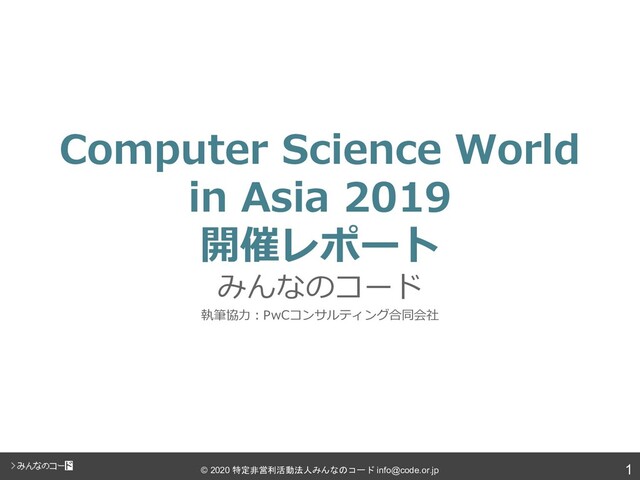 Computer Science World in Asia 2019
開催レポート

みんなのコード

執筆協力：PwCコンサルティング合同会社

>みんなのコード

© 2020 特定非営利活動法人みんなのコード info@code.or.jp

1